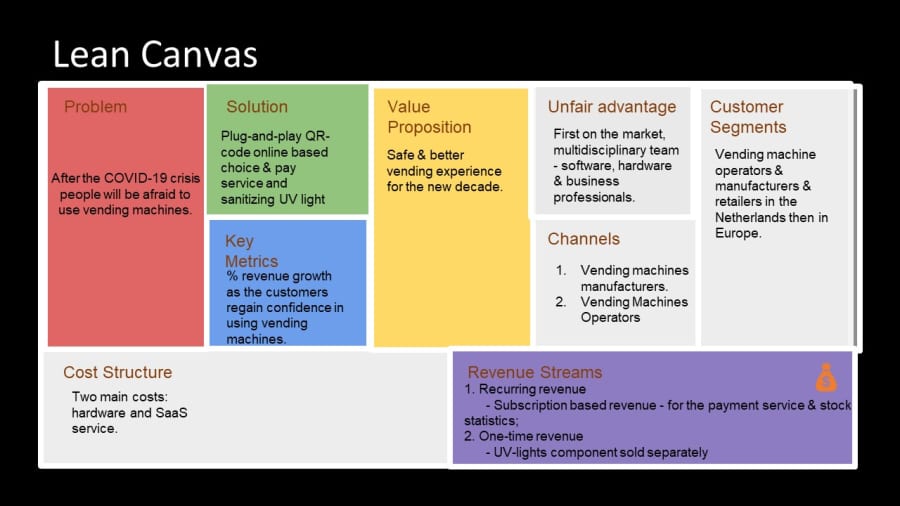 Lean Canvas

Problem

After the COVID-19 crisis people will be afraid to use vending machines.

Solution

Plug-and-play QR-code online based choice & pay service and sanitizing UV light

Key Metrics

% revenue growth as the customers regain confidence in using vending machines.

Value Proposition

Safe & better vending experience for the new decade.

Unfair advantage

First on the market, multidisciplinary team - software, hardware & business professionals.

Channels

1. Vending machines manufacturers.
2. Vending Machines Operators

Customer Segments

Vending machine operators & manufacturers & retailers in the Netherlands then in Europe.

Cost Structure

Two main costs: hardware and SaaS service.

Revenue Streams

1. Recurring revenue
- Subscription based revenue - for the payment service & stock statistics;
2. One-time revenue
- UV-lights component sold separately